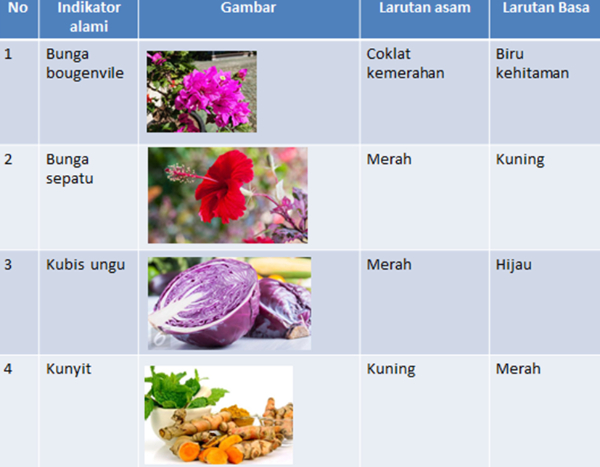 | No | Indikator alami | Gambar | Larutan asam | Larutan Basa |
|---|---|---|---|---|
| 1 | Bunga bougenvile | | Coklat kemerahan | Biru kehitaman |
| 2 | Bunga sepatu | | Merah | Kuning |
| 3 | Kubis ungu | | Merah | Hijau |
| 4 | Kunyit | | Kuning | Merah |